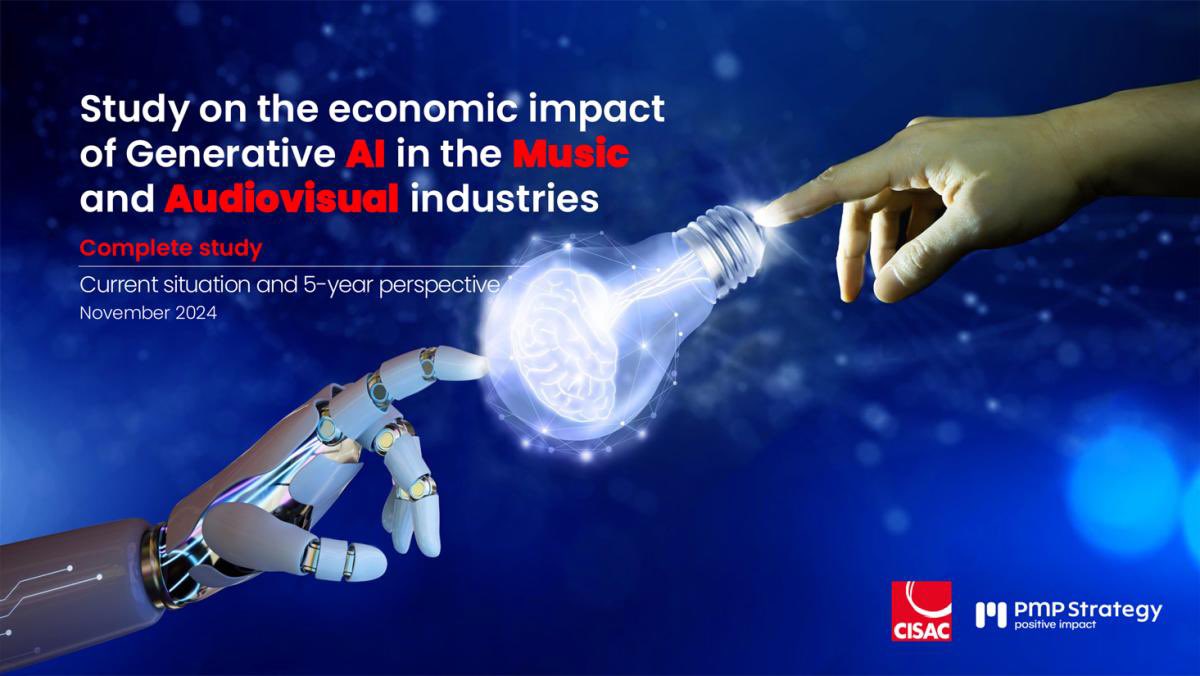 Study on the economic impact of Generative AI in the Music and Audiovisual industries

Complete study

Current situation and 5-year perspective

November 2024

CISAC

PMP Strategy
positive impact